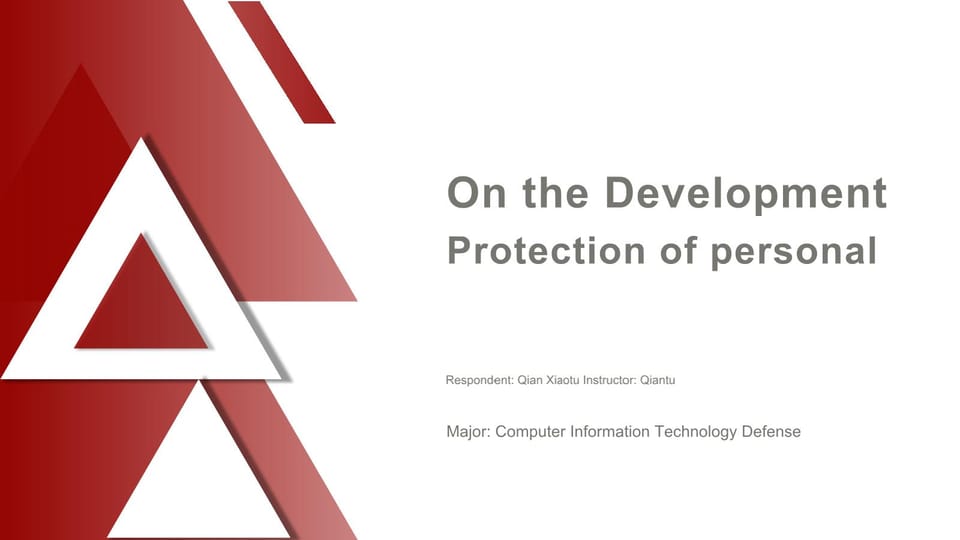 On the Development
Protection of personal

Respondent: Qian Xiaotu Instructor: Qiantu

Major: Computer Information Technology Defense